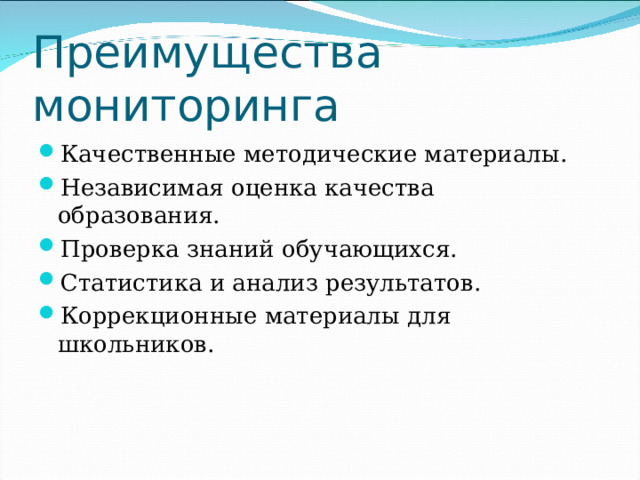 Преимущества мониторинга

- Качественные методические материалы.
- Независимая оценка качества образования.
- Проверка знаний обучающихся.
- Статистика и анализ результатов.
- Коррекционные материалы для школьников.